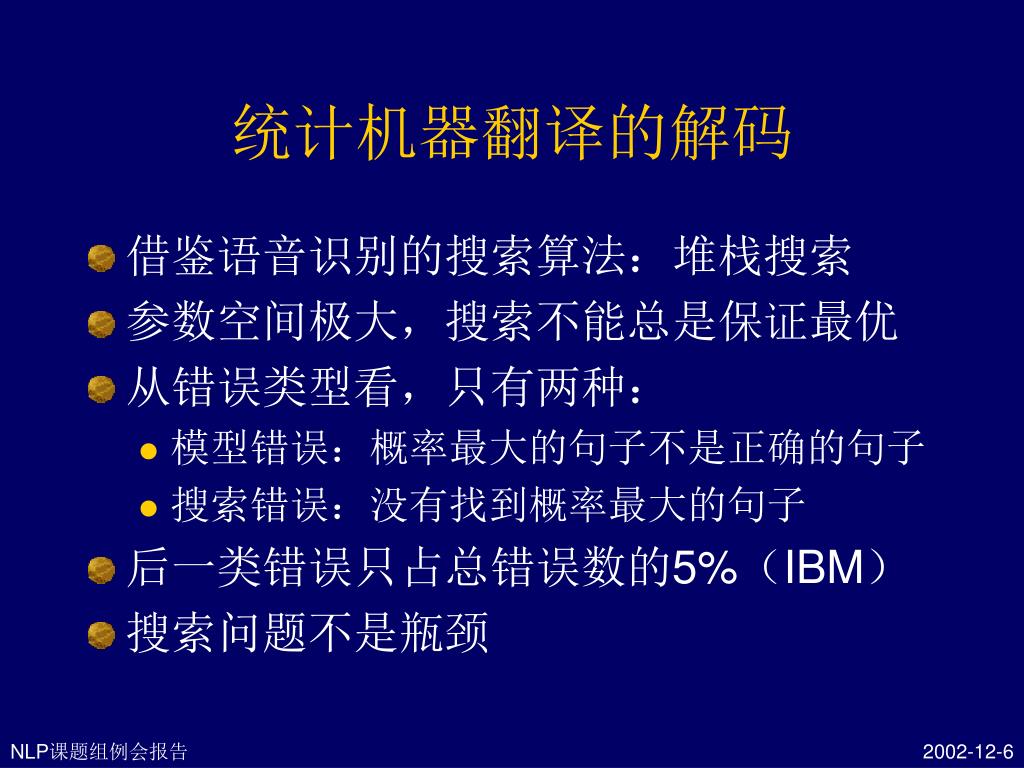 统计机器翻译的解码

借鉴语音识别的搜索算法：堆栈搜索
参数空间极大，搜索不能总是保证最优
从错误类型看，只有两种：
模型错误：概率最大的句子不是正确的句子
搜索错误：没有找到概率最大的句子
后一类错误只占总错误数的5%（IBM）
搜索问题不是瓶颈

NLP课题组例会报告

2002-12-6